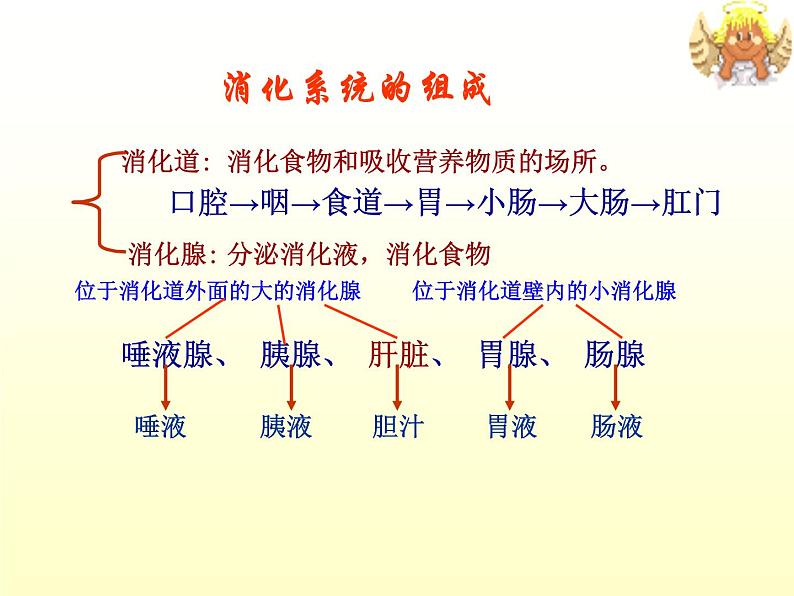 消化系统的组成

消化道：消化食物和吸收营养物质的场所。

口腔→咽→食道→胃→小肠→大肠→肛门

消化腺：分泌消化液，消化食物

位于消化道外面的大的消化腺　　位于消化道壁内的小消化腺

唾液腺、　胰腺、　肝脏、　胃腺、　肠腺

唾液　胰液　胆汁　胃液　肠液